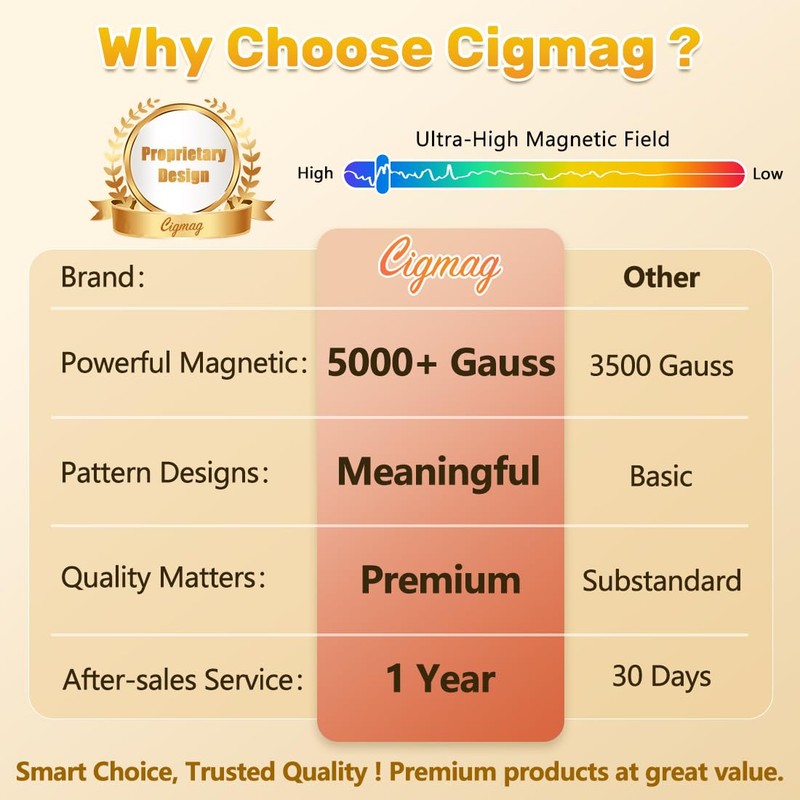 Why Choose Cigmag ?

Proprietary Design

Cigmag

Ultra-High Magnetic Field

High

Low

| Brand: | Cigmag | Other |
|---|---|---|
| Powerful Magnetic: | 5000+ Gauss | 3500 Gauss |
| Pattern Designs: | Meaningful | Basic |
| Quality Matters: | Premium | Substandard |
| After-sales Service: | 1 Year | 30 Days |

Smart Choice, Trusted Quality ! Premium products at great value.